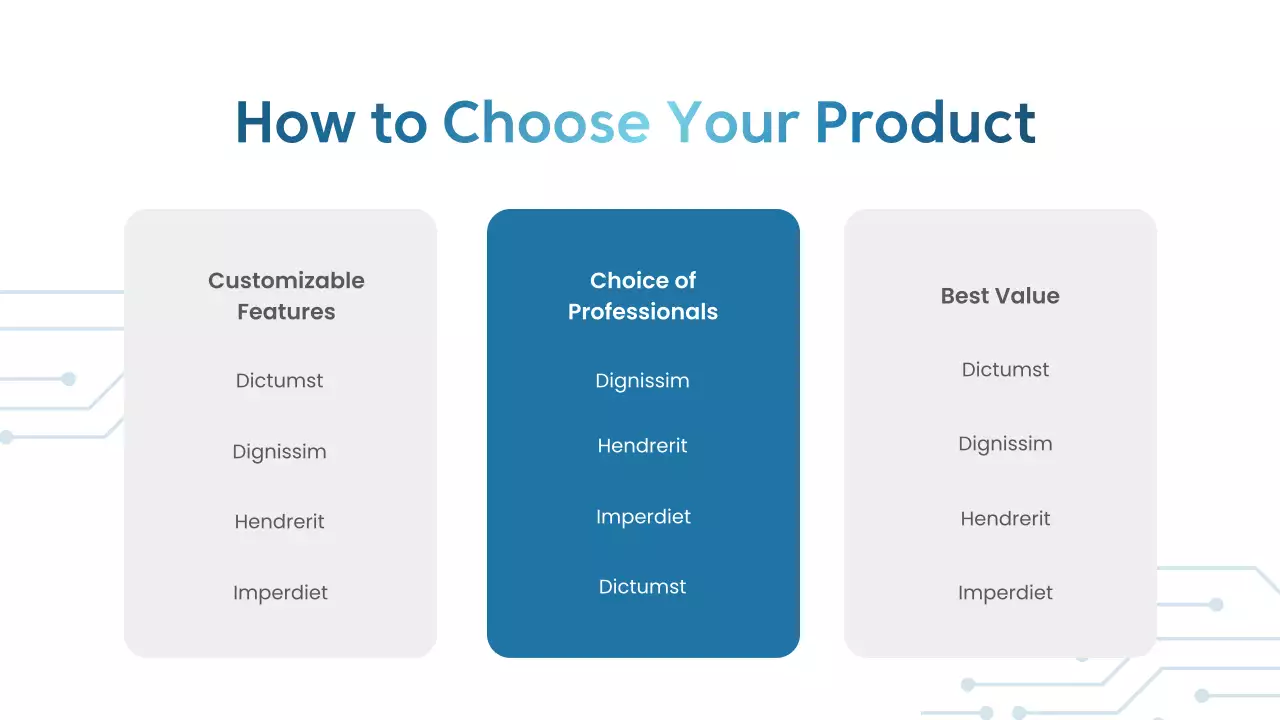 How to Choose Your Product

Customizable Features

Dictumst

Dignissim

Hendrerit

Imperdiet

Choice of Professionals

Dignissim

Hendrerit

Imperdiet

Dictumst

Best Value

Dictumst

Dignissim

Hendrerit

Imperdiet